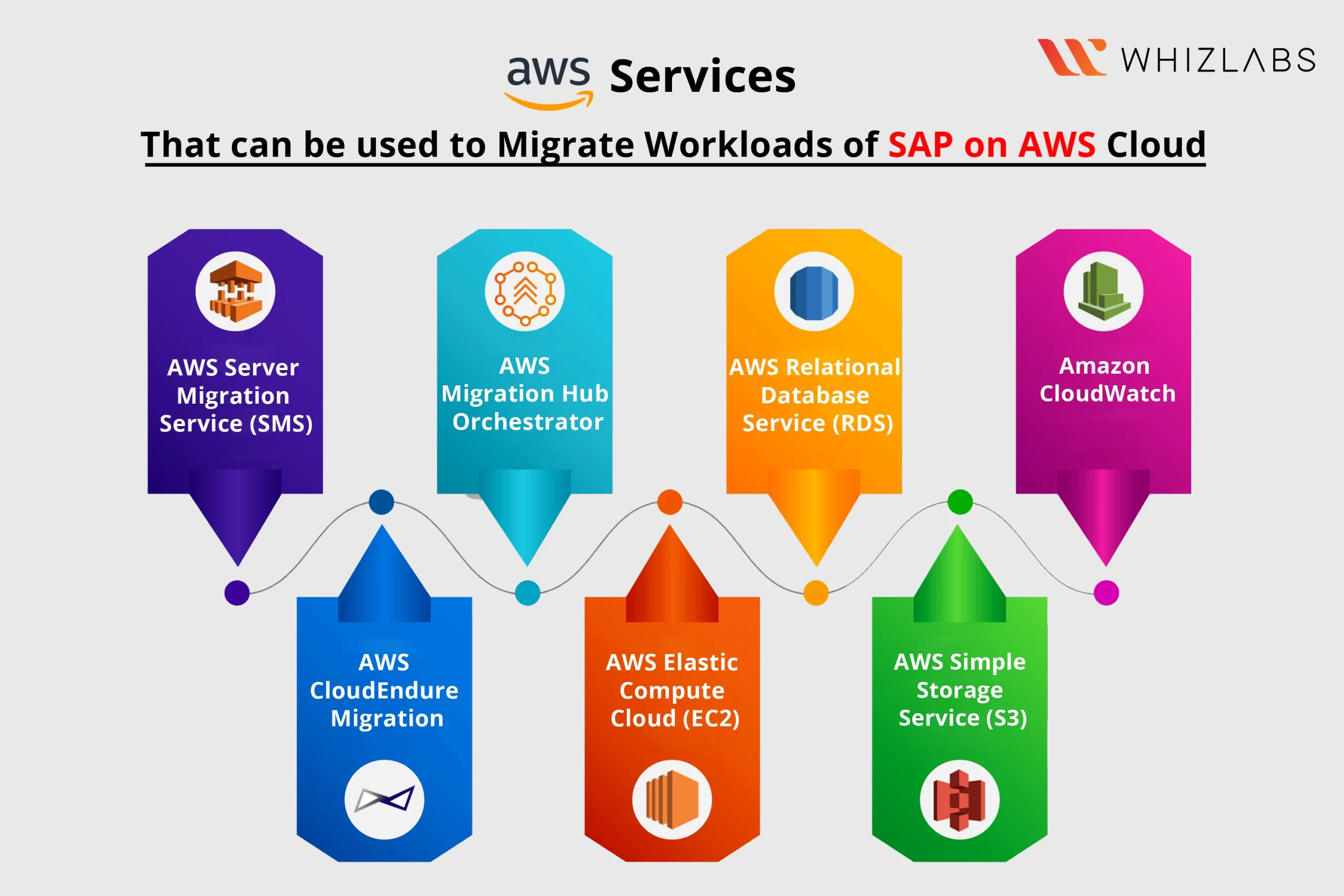 aws Services

WHIZLABS

That can be used to Migrate Workloads of SAP on AWS Cloud

AWS Server Migration Service (SMS)

AWS Migration Hub Orchestrator

AWS Relational Database Service (RDS)

Amazon CloudWatch

AWS CloudEndure Migration

AWS Elastic Compute Cloud (EC2)

AWS Simple Storage Service (S3)